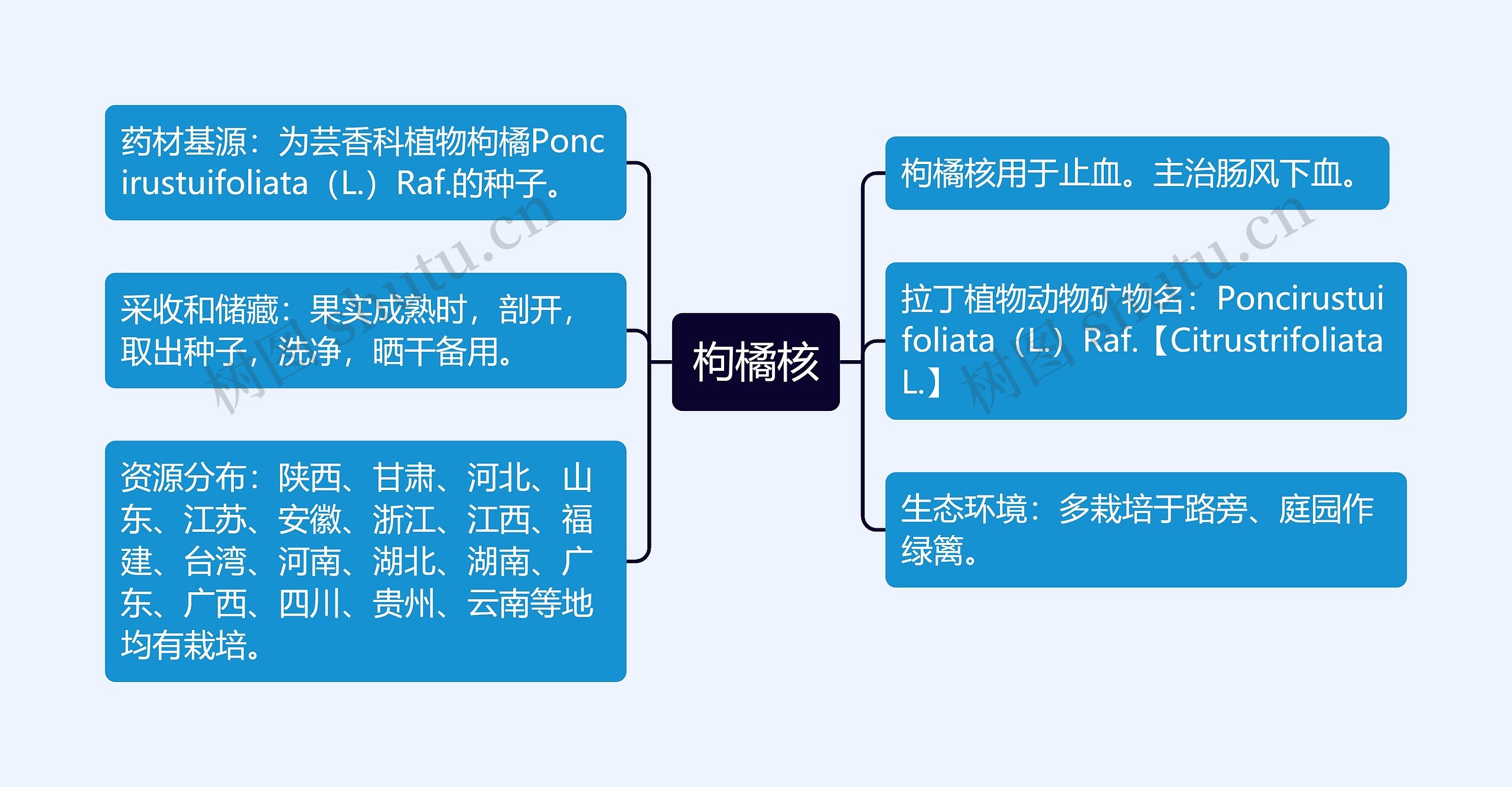 枸橘核

药材基源：为芸香科植物枸橘Poncirustuifoliata（L.）Raf.的种子。

采收和储藏：果实成熟时，剖开，取出种子，洗净，晒干备用。

资源分布：陕西、甘肃、河北、山东、江苏、安徽、浙江、江西、福建、台湾、河南、湖北、湖南、广东、广西、四川、贵州、云南等地均有栽培。

枸橘核用于止血。主治肠风下血。

拉丁植物动物矿物名：Poncirustuifoliata（L.）Raf.【Citrustrifoliata L.】

生态环境：多栽培于路旁、庭园作绿篱。

树图 shutu.cn

树图 shutu.cn